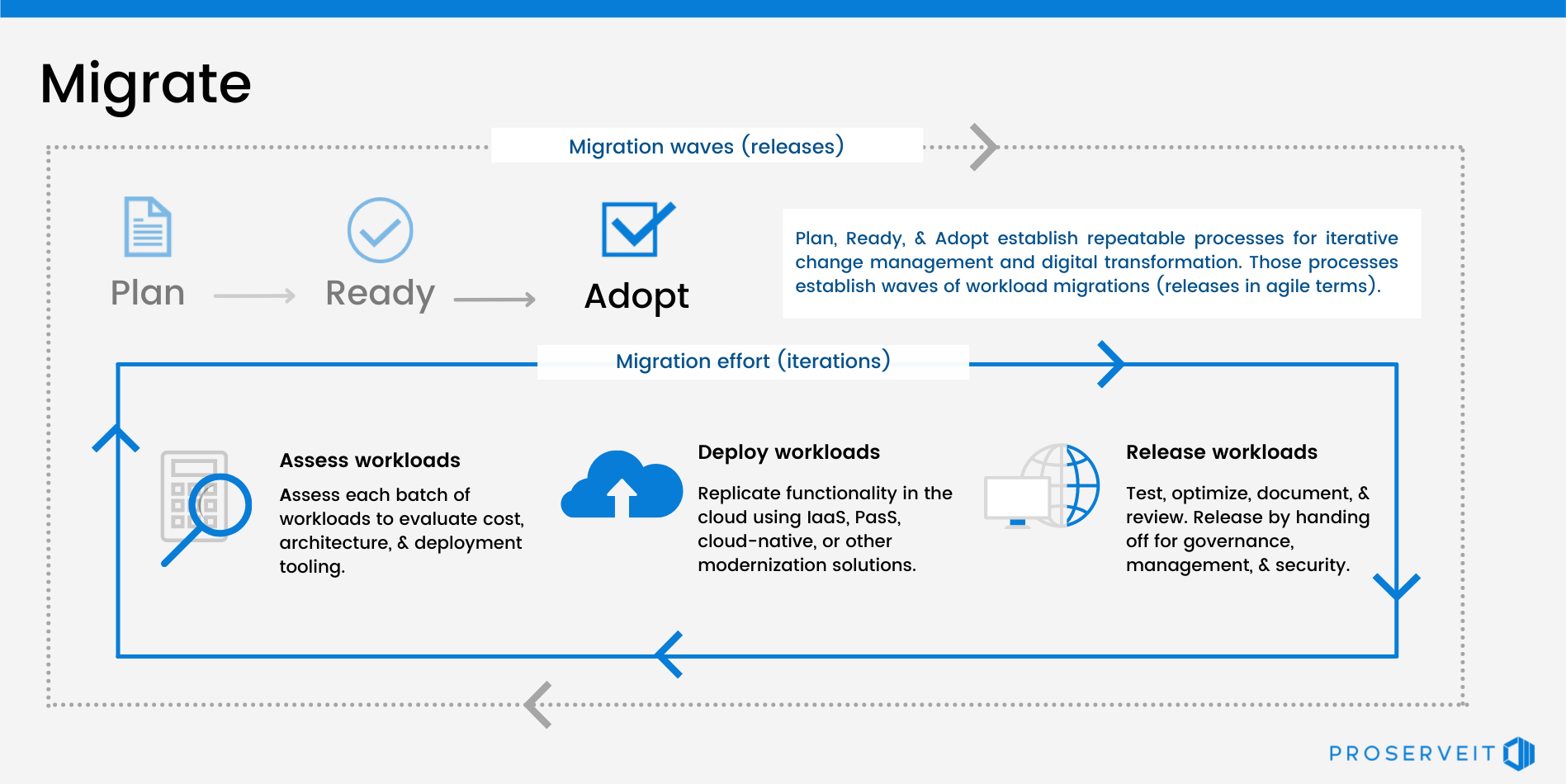 Migrate

Migration waves (releases)

Plan

Ready

Adopt

Plan, Ready, & Adopt establish repeatable processes for iterative change management and digital transformation. Those processes establish waves of workload migrations (releases in agile terms).

Migration effort (iterations)

Assess workloads

Assess each batch of workloads to evaluate cost, architecture, & deployment tooling.

Deploy workloads

Replicate functionality in the cloud using IaaS, PasS, cloud-native, or other modernization solutions.

Release workloads

Test, optimize, document, & review. Release by handing off for governance, management, & security.

PROSERVEIT